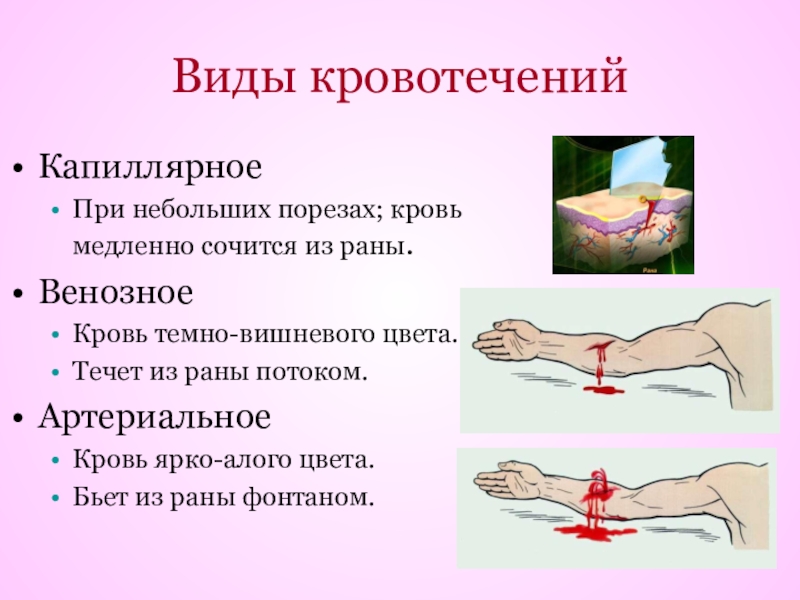 Виды кровотечений

• Капиллярное
  • При небольших порезах; кровь медленно сочится из раны.
• Венозное
  • Кровь темно-вишневого цвета.
  • Течет из раны потоком.
• Артериальное
  • Кровь ярко-алого цвета.
  • Бьет из раны фонтаном.

Рана